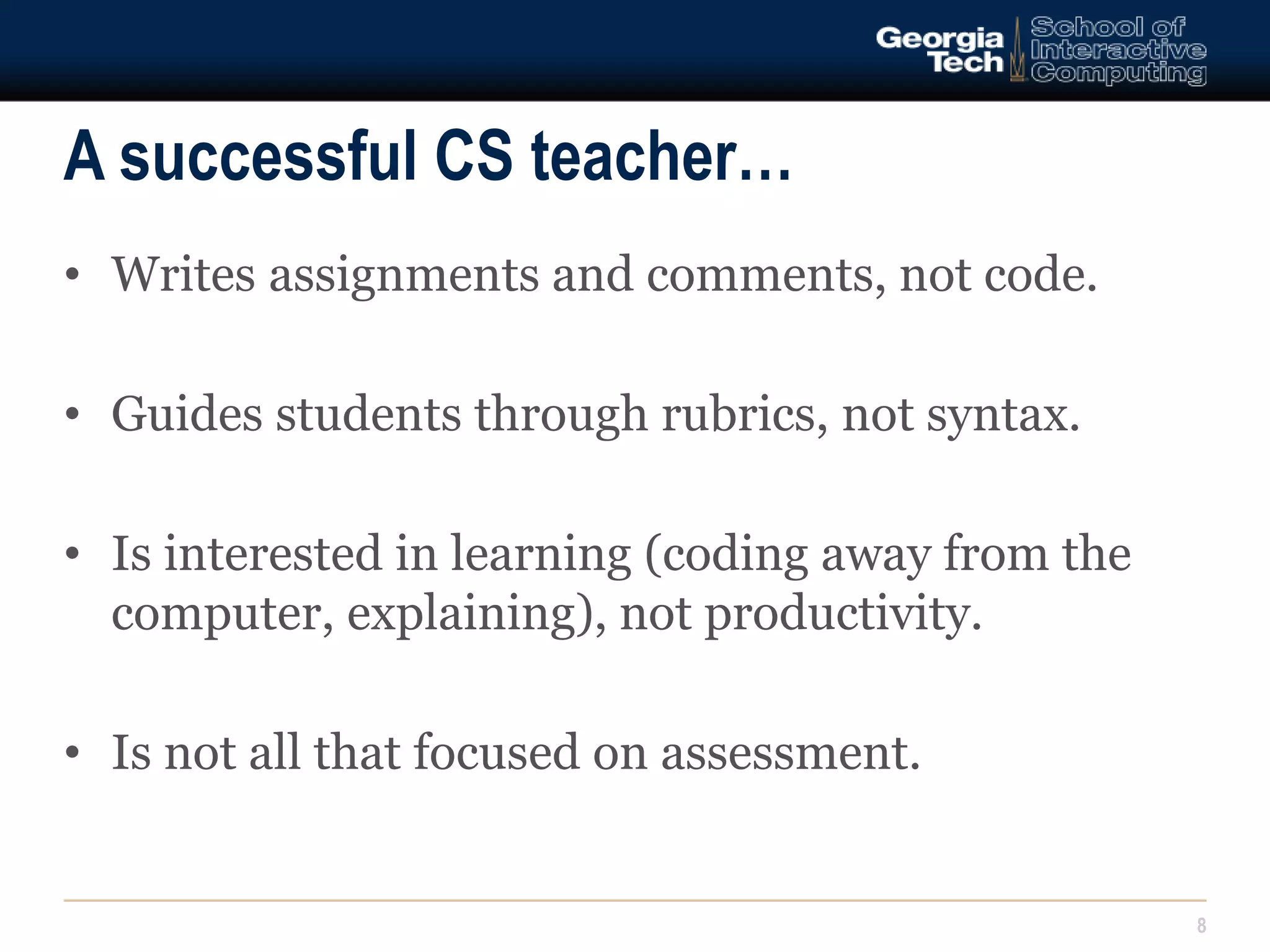 Georgia Tech School of Interactive Computing

A successful CS teacher…

• Writes assignments and comments, not code.

• Guides students through rubrics, not syntax.

• Is interested in learning (coding away from the computer, explaining), not productivity.

• Is not all that focused on assessment.

8